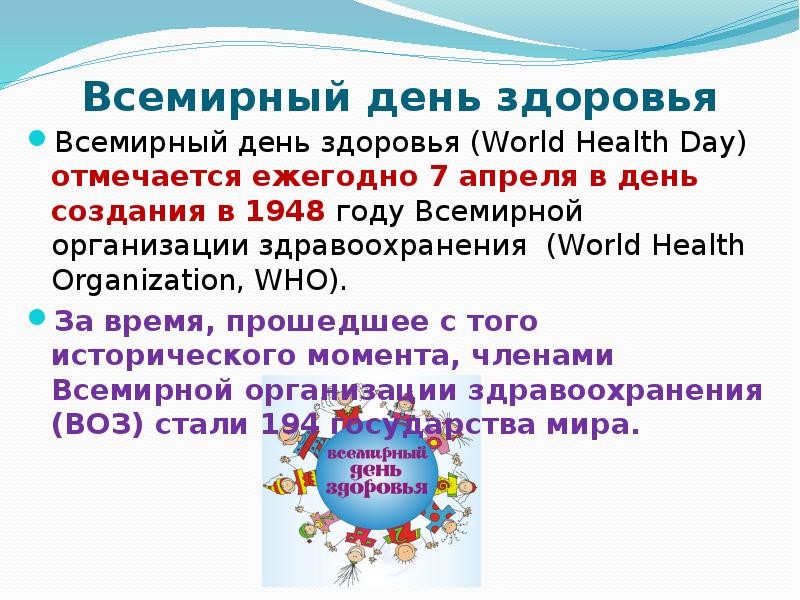 Всемирный день здоровья

Всемирный день здоровья (World Health Day) отмечается ежегодно 7 апреля в день создания в 1948 году Всемирной организации здравоохранения (World Health Organization, WHO).

За время, прошедшее с того исторического момента, членами Всемирной организации здравоохранения (ВОЗ) стали 194 государства мира.

всемирный день здоровья